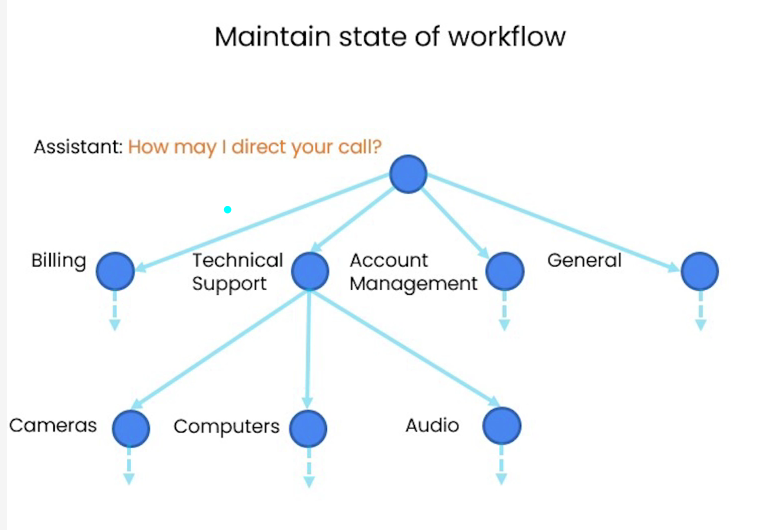 Maintain state of workflow

Assistant: How may I direct your call?

Billing

Technical Support

Account Management

General

Cameras

Computers

Audio